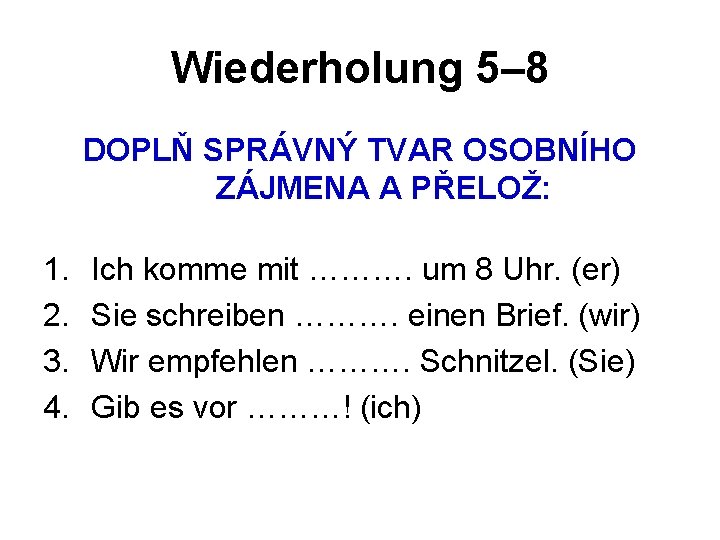 Wiederholung 5–8

DOPLŇ SPRÁVNÝ TVAR OSOBNÍHO ZÁJMENA A PŘELOŽ:

1. Ich komme mit ………. um 8 Uhr. (er)
2. Sie schreiben ………. einen Brief. (wir)
3. Wir empfehlen ………. Schnitzel. (Sie)
4. Gib es vor ………! (ich)